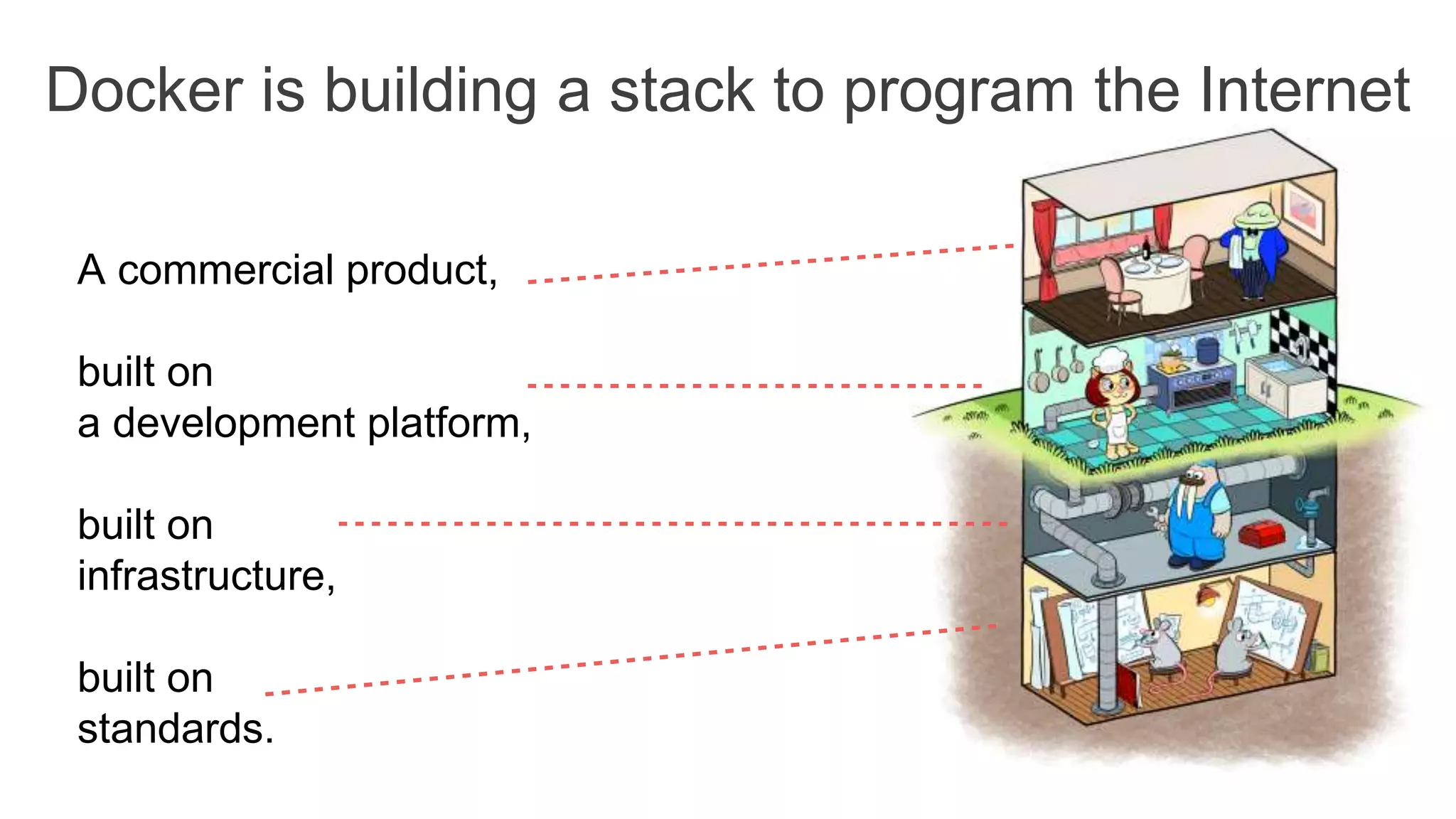 Docker is building a stack to program the Internet

A commercial product,

built on
a development platform,

built on
infrastructure,

built on
standards.